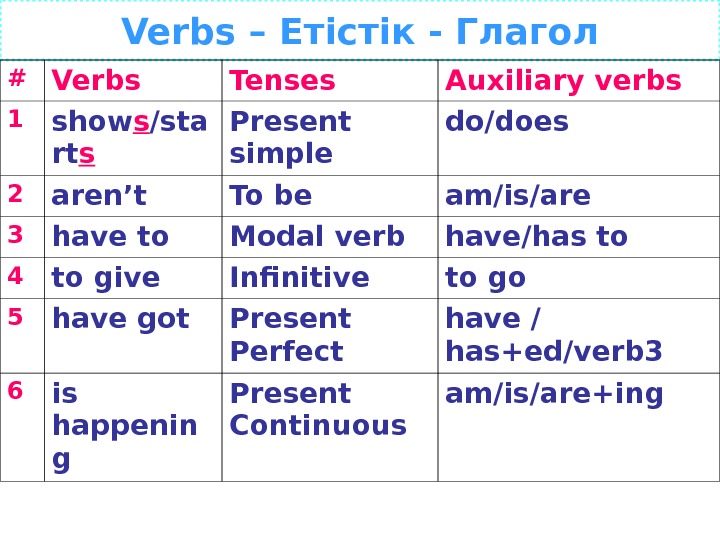 Verbs – Етістік - Глагол

| # | Verbs | Tenses | Auxiliary verbs |
|---|---|---|---|
| 1 | shows/starts | Present simple | do/does |
| 2 | aren’t | To be | am/is/are |
| 3 | have to | Modal verb | have/has to |
| 4 | to give | Infinitive | to go |
| 5 | have got | Present Perfect | have / has+ed/verb3 |
| 6 | is happening | Present Continuous | am/is/are+ing |